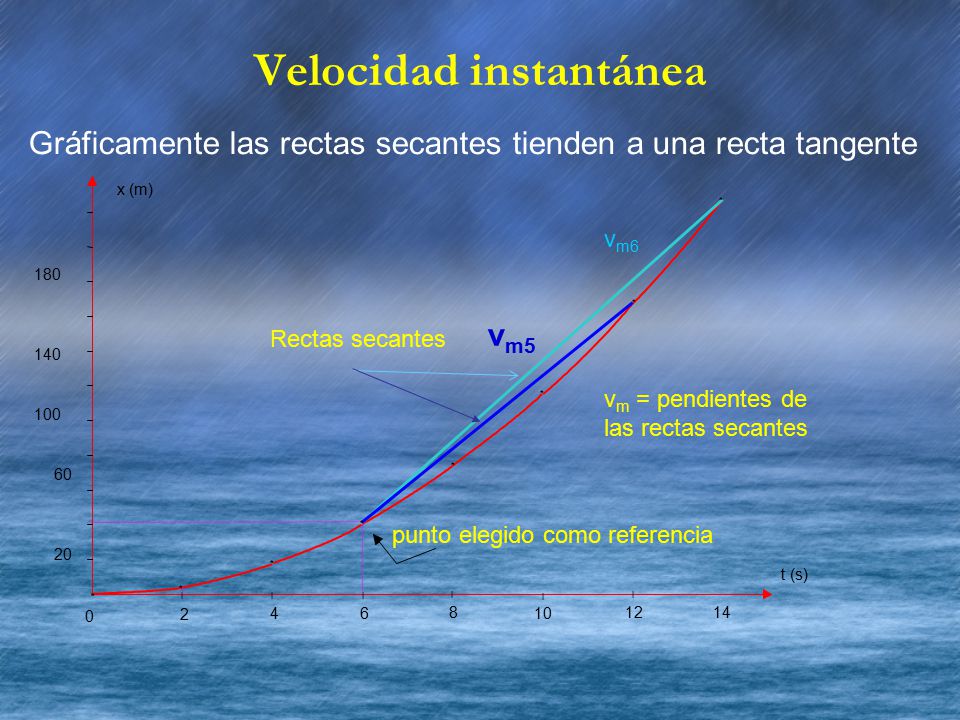 Velocidad instantánea

Gráficamente las rectas secantes tienden a una recta tangente

x (m)

180

140

100

60

20

$v_{m6}$

Rectas secantes

$v_{m5}$

$v_m$ = pendientes de las rectas secantes

punto elegido como referencia

t (s)

0 2 4 6 8 10 12 14